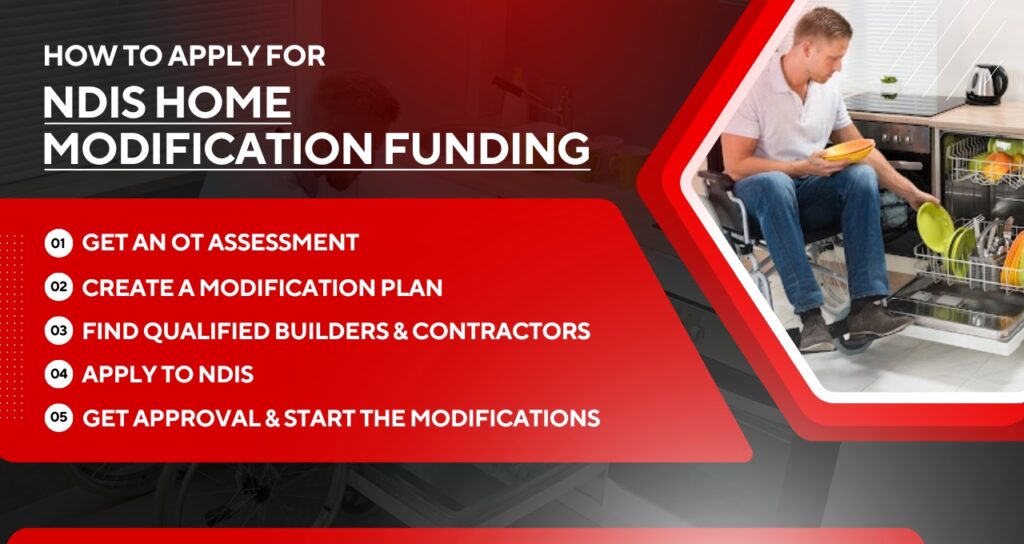 HOW TO APPLY FOR
NDIS HOME MODIFICATION FUNDING

01 GET AN OT ASSESSMENT
02 CREATE A MODIFICATION PLAN
03 FIND QUALIFIED BUILDERS & CONTRACTORS
04 APPLY TO NDIS
05 GET APPROVAL & START THE MODIFICATIONS